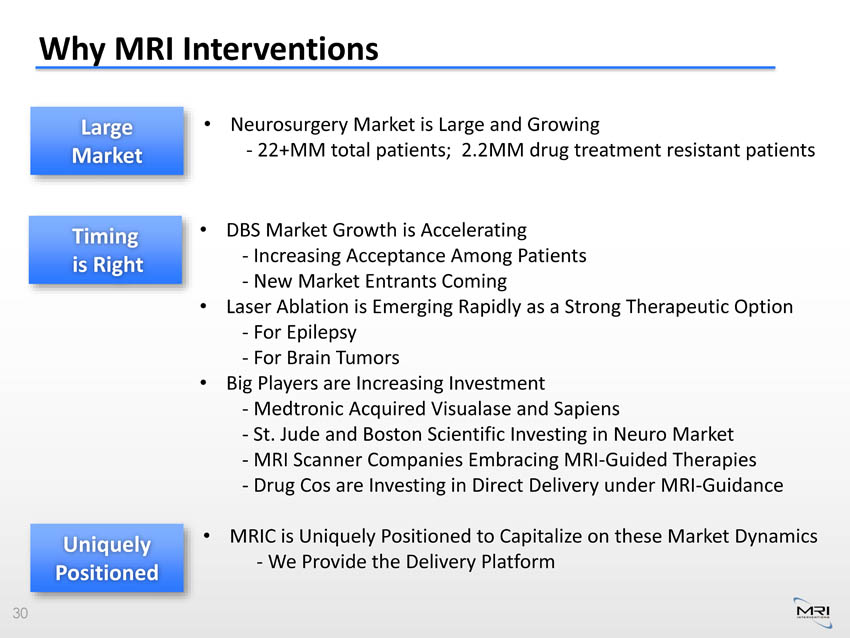 Why MRI Interventions

Large Market

• Neurosurgery Market is Large and Growing
- 22+MM total patients; 2.2MM drug treatment resistant patients

Timing is Right

• DBS Market Growth is Accelerating
- Increasing Acceptance Among Patients
- New Market Entrants Coming
• Laser Ablation is Emerging Rapidly as a Strong Therapeutic Option
- For Epilepsy
- For Brain Tumors
• Big Players are Increasing Investment
- Medtronic Acquired Visualase and Sapiens
- St. Jude and Boston Scientific Investing in Neuro Market
- MRI Scanner Companies Embracing MRI-Guided Therapies
- Drug Cos are Investing in Direct Delivery under MRI-Guidance

Uniquely Positioned

• MRIC is Uniquely Positioned to Capitalize on these Market Dynamics
- We Provide the Delivery Platform

30

MRI INTERVENTIONS